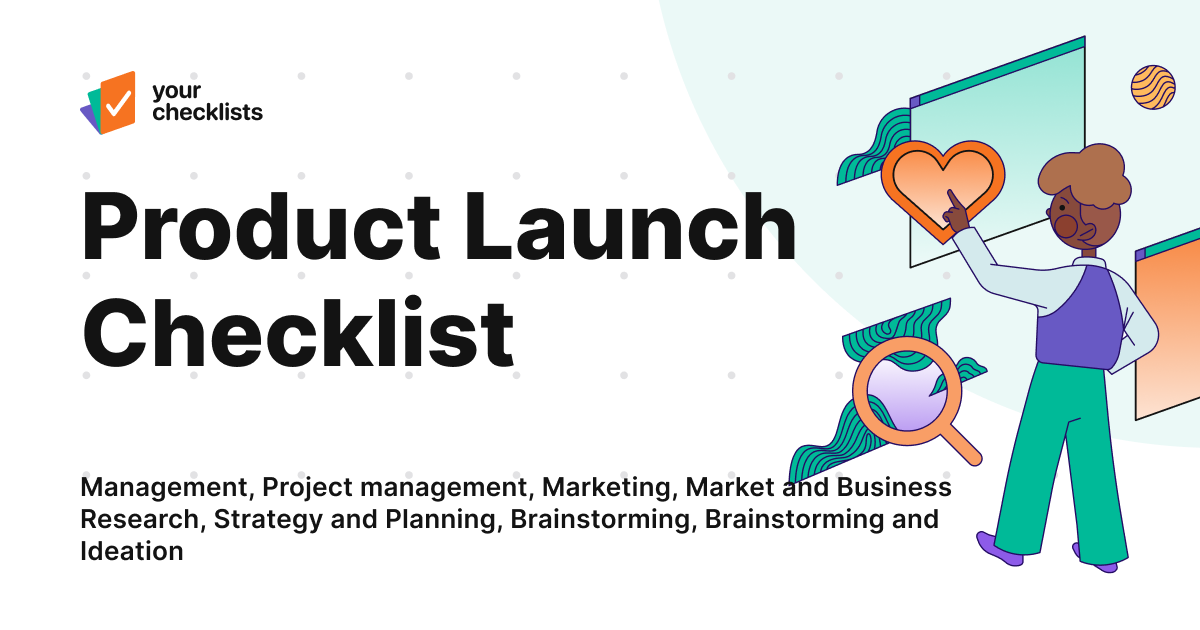 your checklists

Product Launch Checklist

Management, Project management, Marketing, Market and Business Research, Strategy and Planning, Brainstorming, Brainstorming and Ideation